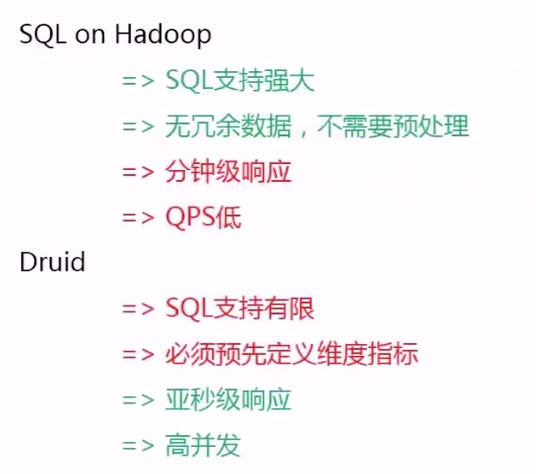 SQL on Hadoop

=> SQL支持强大

=> 无冗余数据，不需要预处理

=> 分钟级响应

=> QPS低

Druid

=> SQL支持有限

=> 必须预先定义维度指标

=> 亚秒级响应

=> 高并发